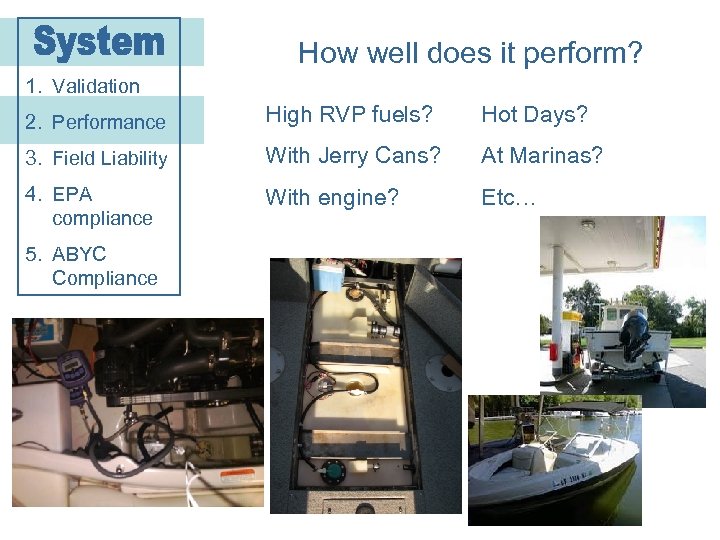 System

1. Validation
2. Performance
3. Field Liability
4. EPA compliance
5. ABYC Compliance

How well does it perform?

High RVP fuels?
With Jerry Cans?
With engine?

Hot Days?
At Marinas?
Etc…